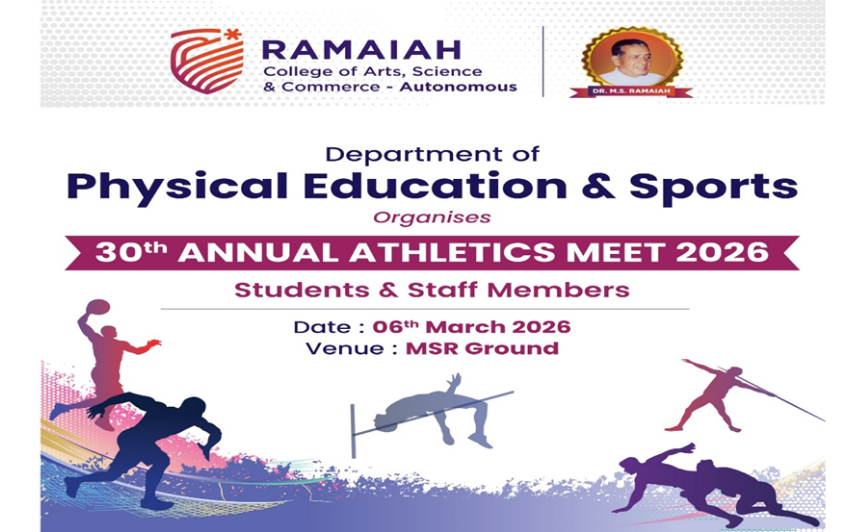 RAMAIAH
College of Arts, Science & Commerce - Autonomous

DR. M.S. RAMAIAH

Department of
Physical Education & Sports
Organises
30th ANNUAL ATHLETICS MEET 2026
Students & Staff Members

Date : 06th March 2026
Venue : MSR Ground